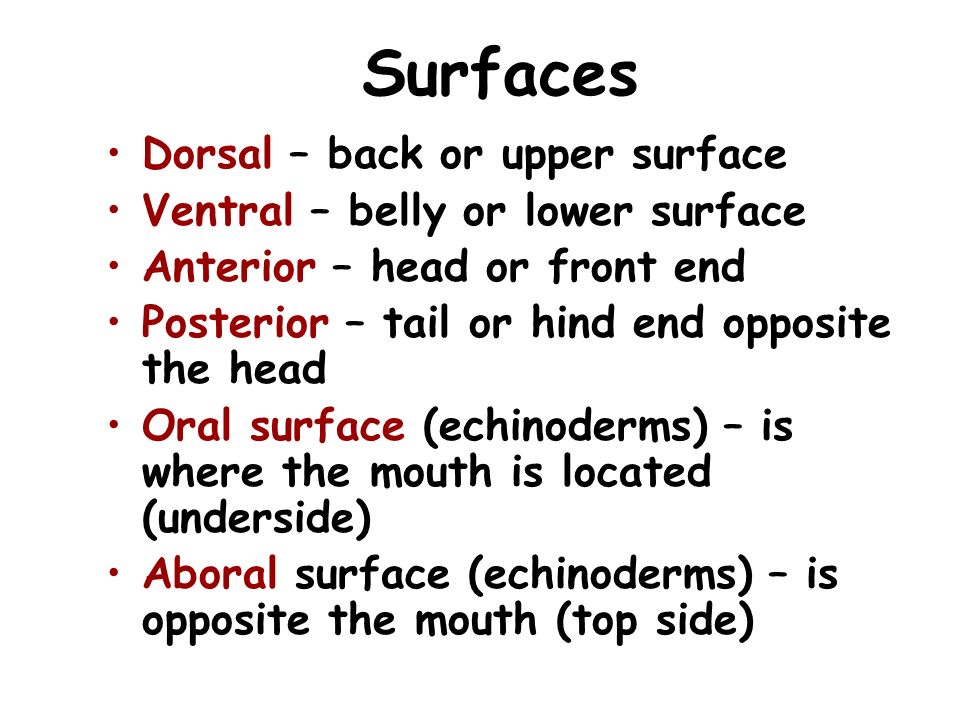 Surfaces

• Dorsal – back or upper surface
• Ventral – belly or lower surface
• Anterior – head or front end
• Posterior – tail or hind end opposite the head
• Oral surface (echinoderms) – is where the mouth is located (underside)
• Aboral surface (echinoderms) – is opposite the mouth (top side)